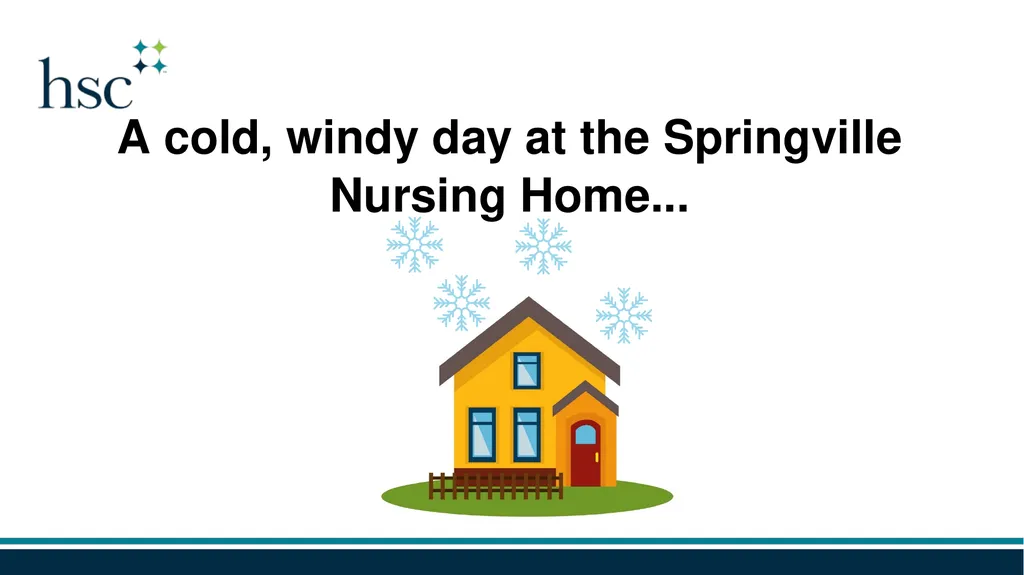 hsc

A cold, windy day at the Springville Nursing Home...